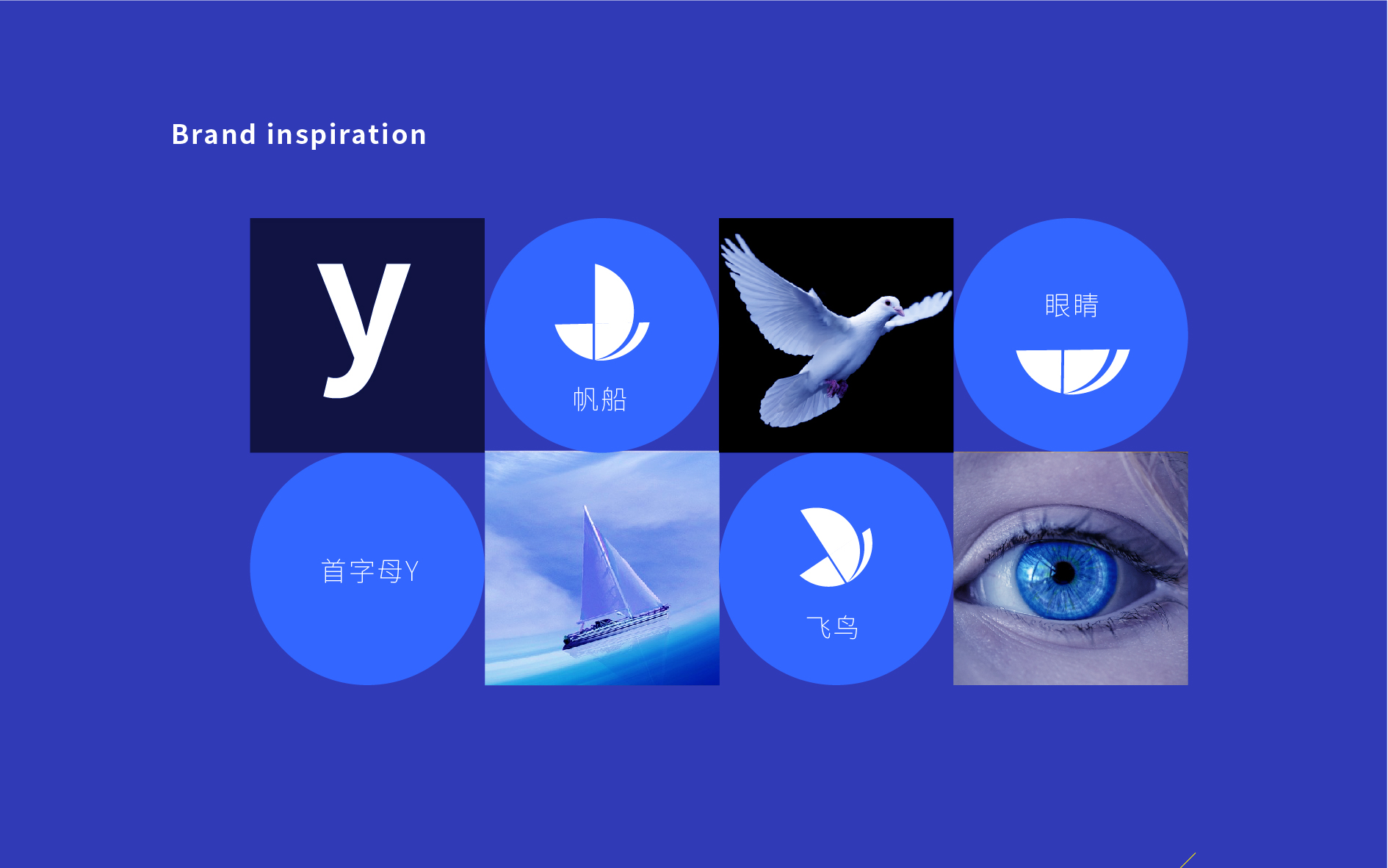 Brand inspiration

y

帆船

眼睛

首字母Y

飞鸟